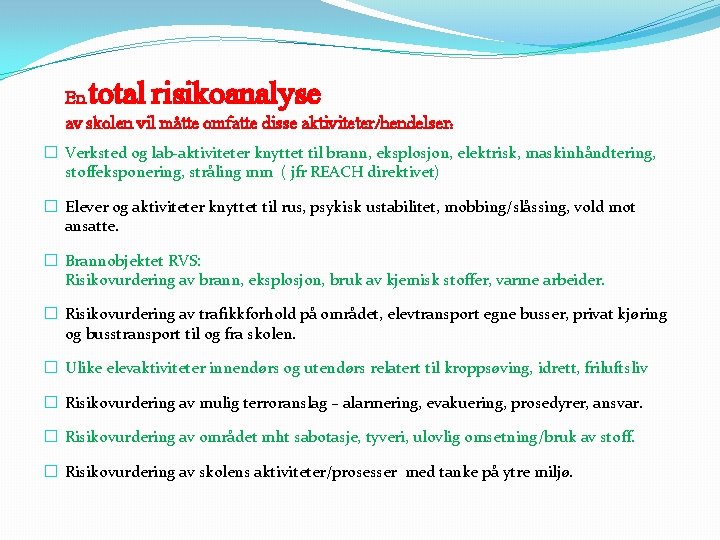 En total risikoanalyse
av skolen vil måtte omfatte disse aktiviteter/hendelser:

☐ Verksted og lab-aktiviteter knyttet til brann, eksplosjon, elektrisk, maskinhåndtering, stoffeksponering, stråling mm ( jfr REACH direktivet)

☐ Elever og aktiviteter knyttet til rus, psykisk ustabilitet, mobbing/slåssing, vold mot ansatte.

☐ Brannobjektet RVS:
Risikovurdering av brann, eksplosjon, bruk av kjemisk stoffer, varme arbeider.

☐ Risikovurdering av trafikkforhold på området, elevtransport egne busser, privat kjøring og busstransport til og fra skolen.

☐ Ulike elevaktiviteter innendørs og utendørs relatert til kroppsøving, idrett, friluftsliv

☐ Risikovurdering av mulig terroranslag – alarmering, evakuering, prosedyrer, ansvar.

☐ Risikovurdering av området mht sabotasje, tyveri, ulovlig omsetning/bruk av stoff.

☐ Risikovurdering av skolens aktiviteter/prosesser med tanke på ytre miljø.